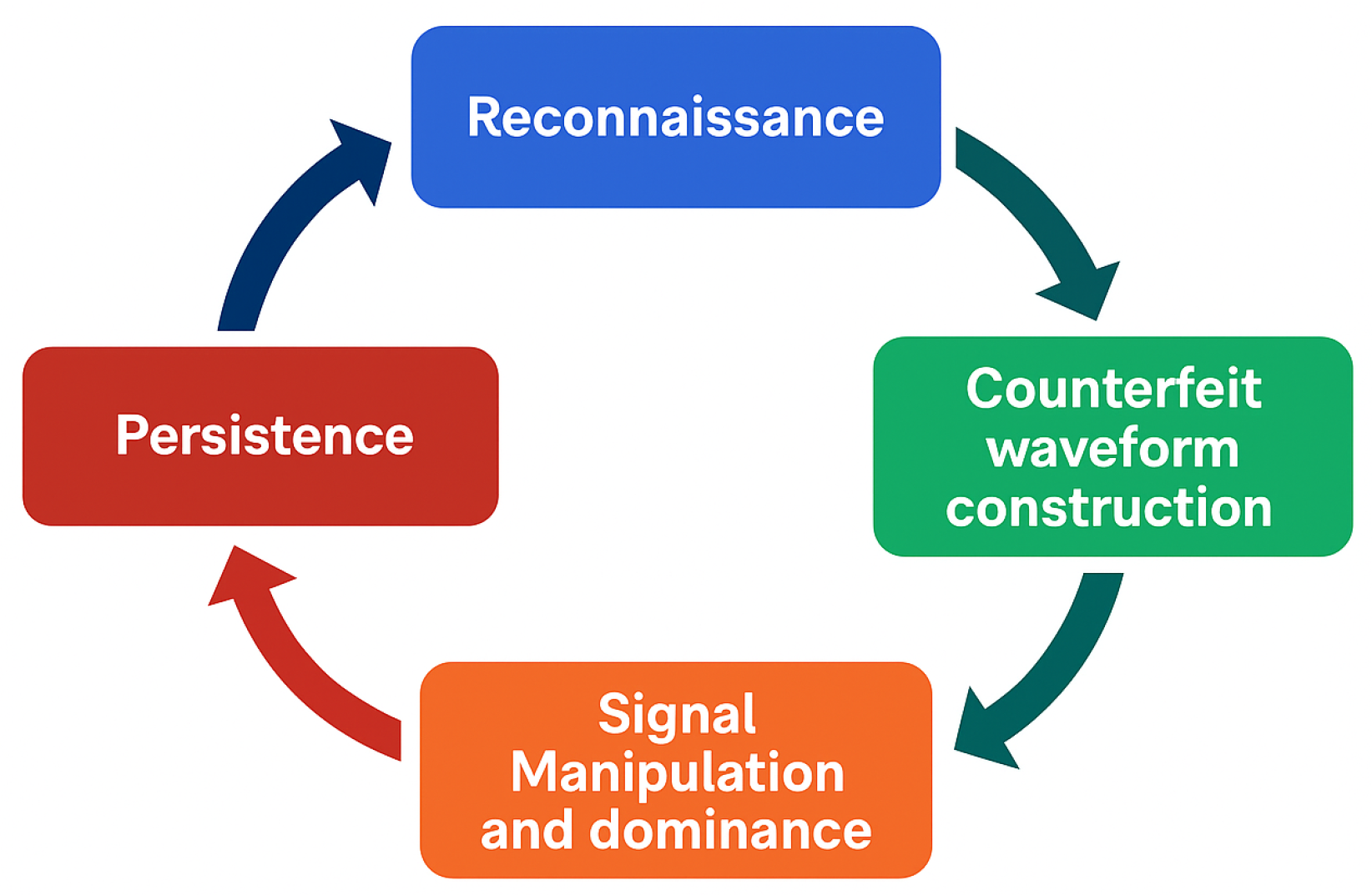 Reconnaissance

Counterfeit waveform construction

Signal Manipulation and dominance

Persistence